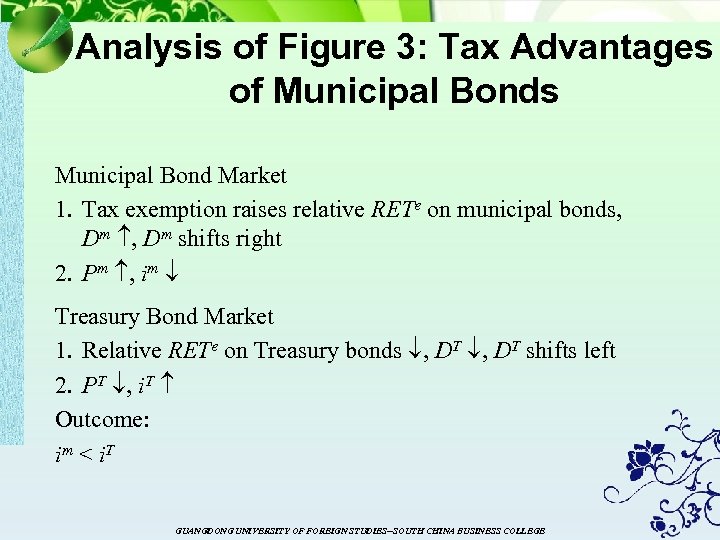 Analysis of Figure 3: Tax Advantages of Municipal Bonds

Municipal Bond Market

1. Tax exemption raises relative $RET^e$ on municipal bonds, $D^m \uparrow$, $D^m$ shifts right

2. $P^m \uparrow$, $i^m \downarrow$

Treasury Bond Market

1. Relative $RET^e$ on Treasury bonds $\downarrow$, $D^T \downarrow$, $D^T$ shifts left

2. $P^T \downarrow$, $i^T \uparrow$

Outcome:

$i^m < i^T$

GUANGDONG UNIVERSITY OF FOREIGN STUDIES–SOUTH CHINA BUSINESS COLLEGE